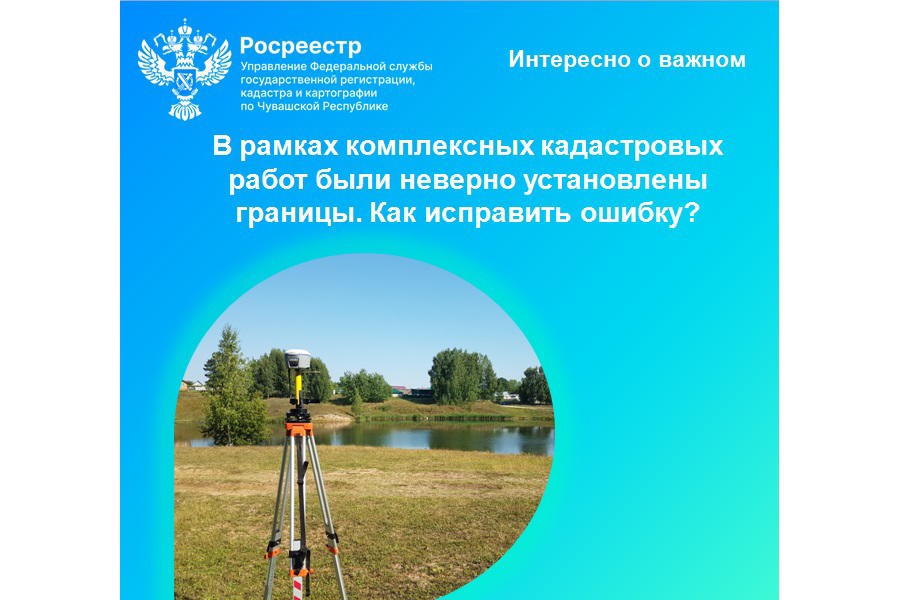 Росреестр
Управление Федеральной службы государственной регистрации, кадастра и картографии по Чувашской Республике

Интересно о важном

В рамках комплексных кадастровых работ были неверно установлены границы. Как исправить ошибку?